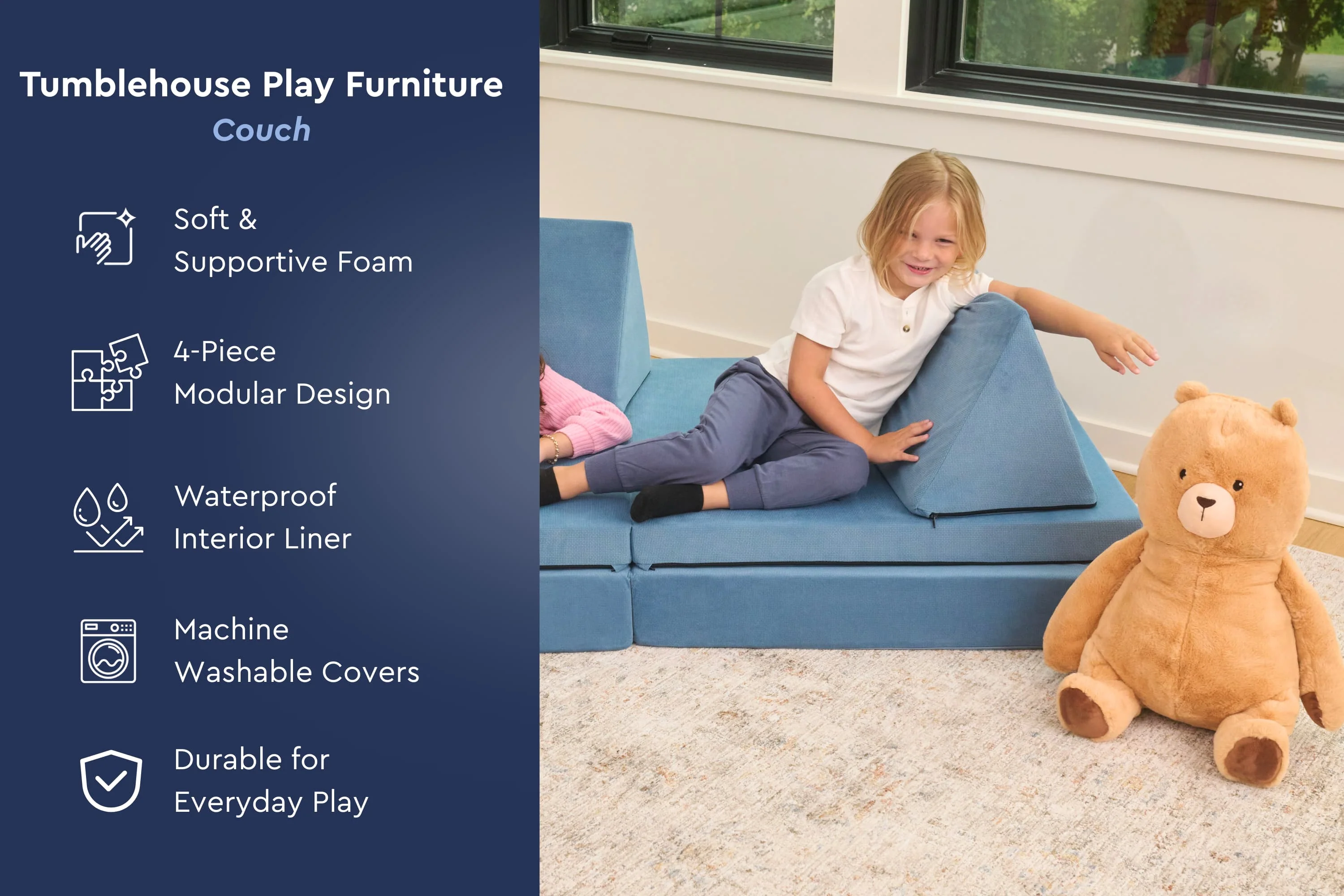 Tumblehouse Play Furniture
Couch

Soft & Supportive Foam

4-Piece Modular Design

Waterproof Interior Liner

Machine Washable Covers

Durable for Everyday Play